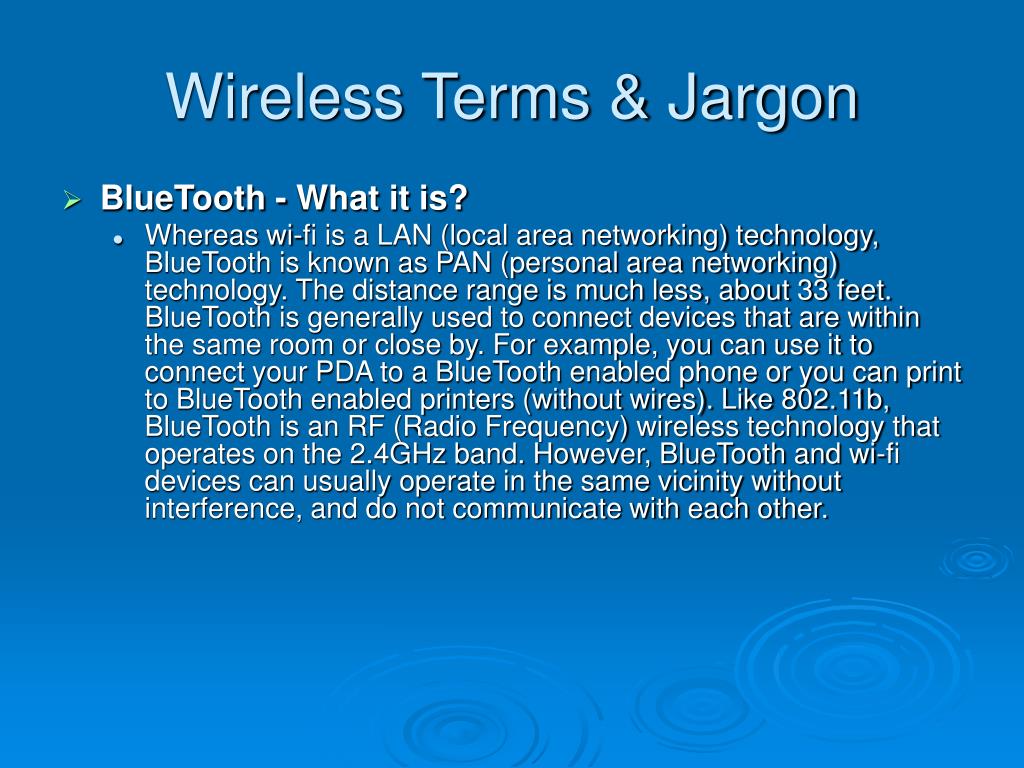 Wireless Terms & Jargon

BlueTooth - What it is?

Whereas wi-fi is a LAN (local area networking) technology, BlueTooth is known as PAN (personal area networking) technology. The distance range is much less, about 33 feet. BlueTooth is generally used to connect devices that are within the same room or close by. For example, you can use it to connect your PDA to a BlueTooth enabled phone or you can print to BlueTooth enabled printers (without wires). Like 802.11b, BlueTooth is an RF (Radio Frequency) wireless technology that operates on the 2.4GHz band. However, BlueTooth and wi-fi devices can usually operate in the same vicinity without interference, and do not communicate with each other.